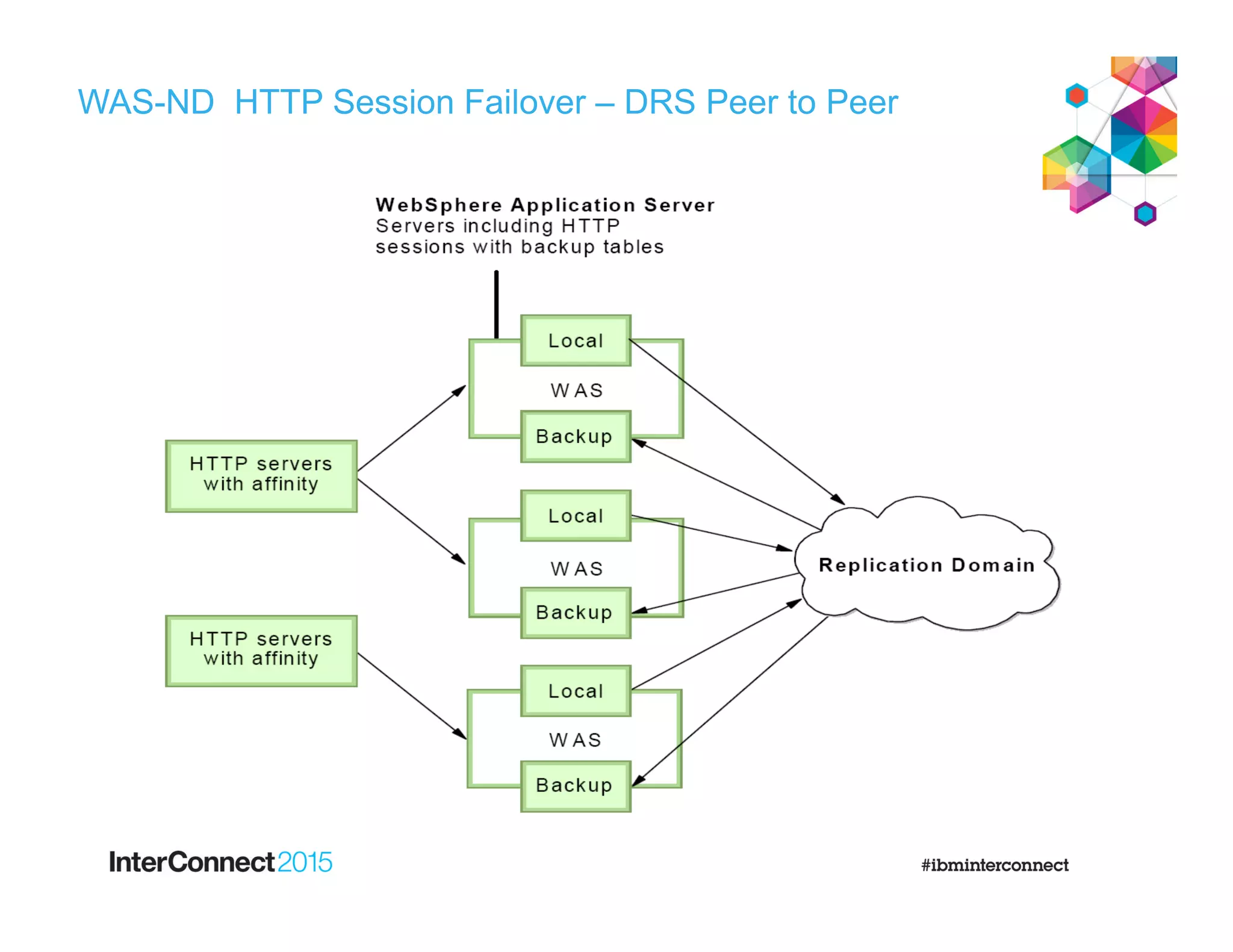 WAS-ND HTTP Session Failover – DRS Peer to Peer

WebSphere Application Server
Servers including HTTP sessions with backup tables

HTTP servers with affinity

HTTP servers with affinity

Local
WAS
Backup

Local
WAS
Backup

Local
WAS
Backup

Replication Domain

InterConnect2015

#ibminterconnect